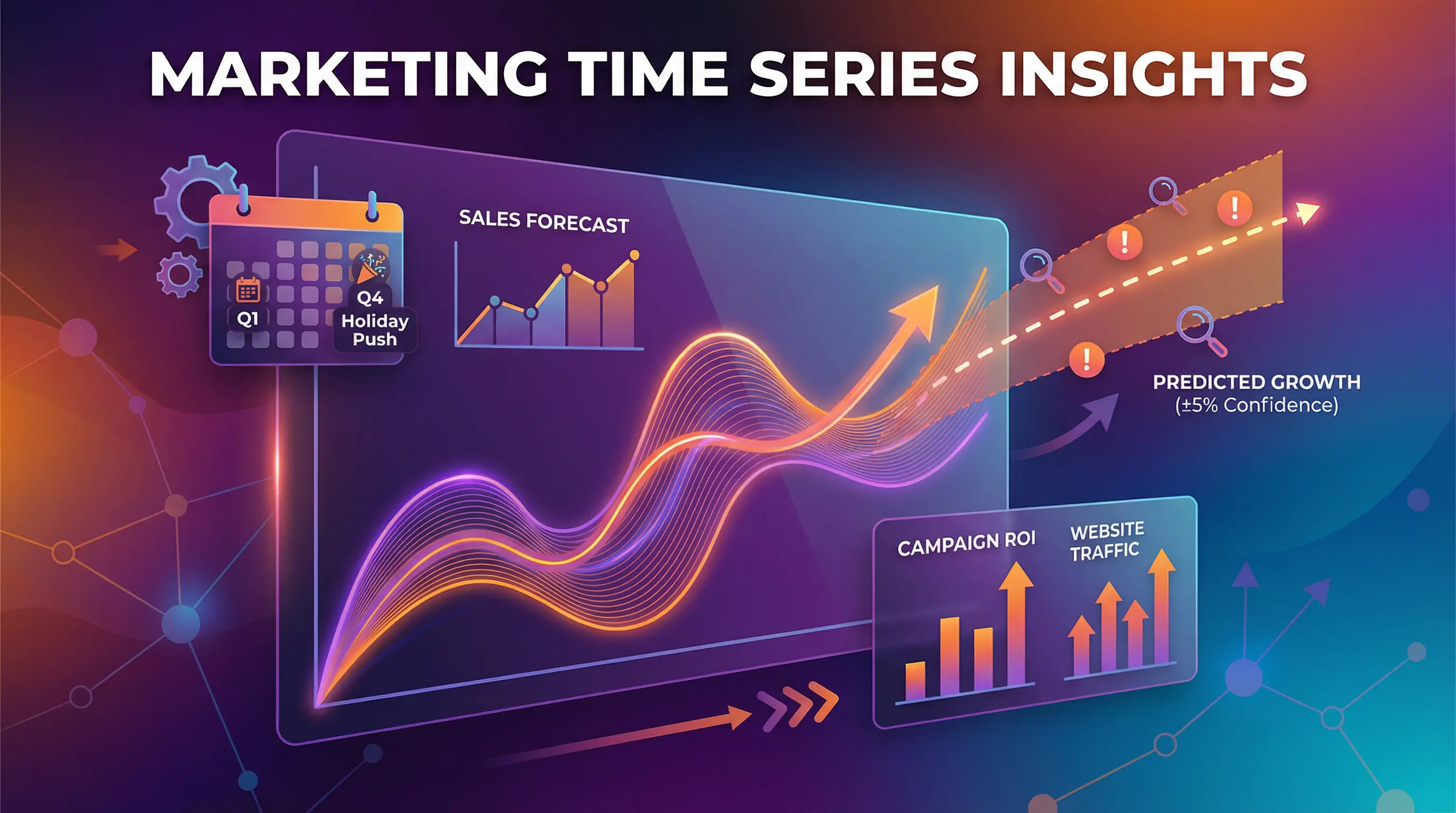 MARKETING TIME SERIES INSIGHTS

Q1

Q4
Holiday
Push

SALES FORECAST

PREDICTED GROWTH
(±5% Confidence)

CAMPAIGN ROI

WEBSITE
TRAFFIC